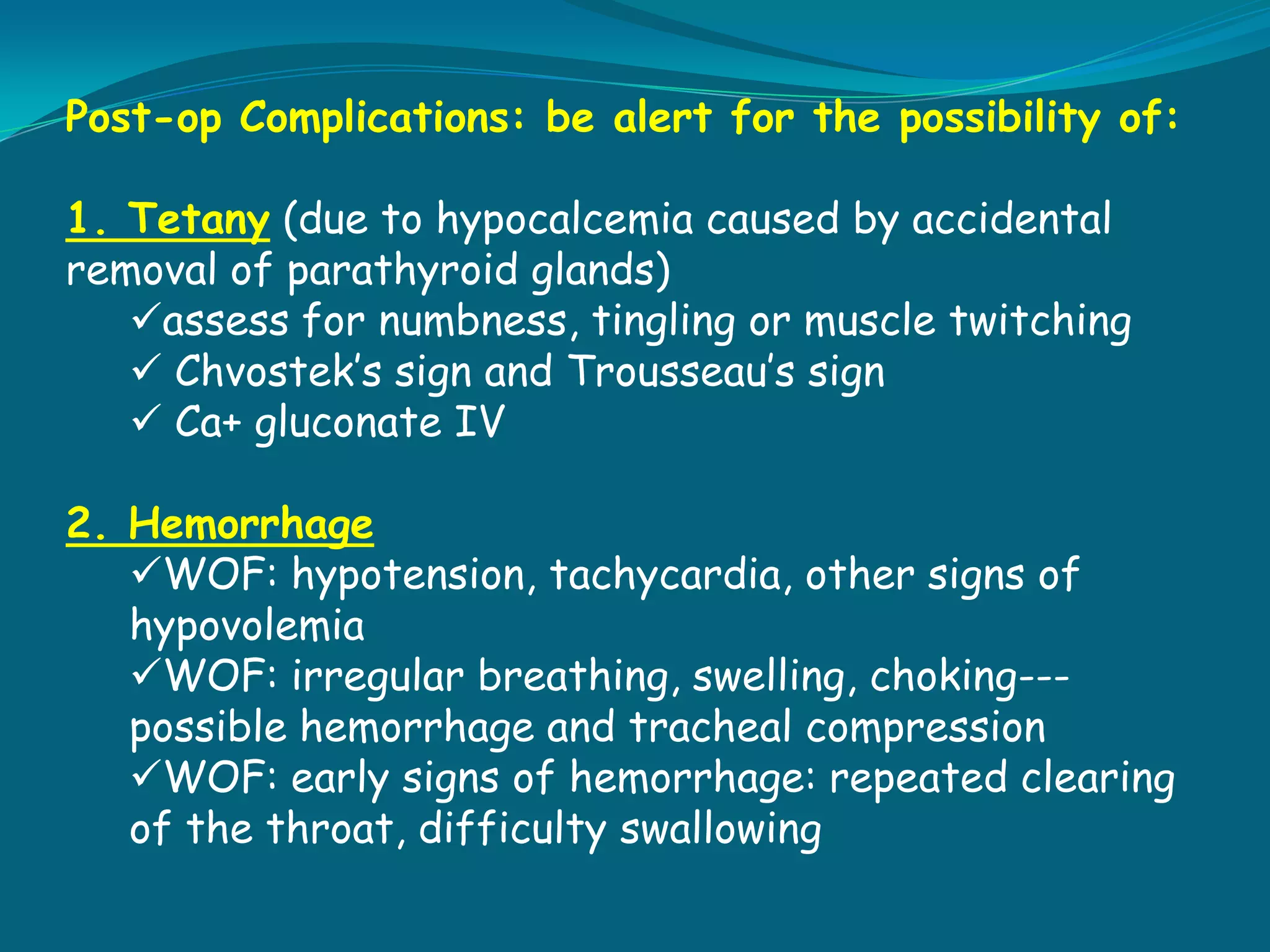 Post-op Complications: be alert for the possibility of:

1. Tetany (due to hypocalcemia caused by accidental removal of parathyroid glands)
✓assess for numbness, tingling or muscle twitching
✓ Chvostek's sign and Trousseau's sign
✓ Ca+ gluconate IV

2. Hemorrhage
✓WOF: hypotension, tachycardia, other signs of hypovolemia
✓WOF: irregular breathing, swelling, choking---possible hemorrhage and tracheal compression
✓WOF: early signs of hemorrhage: repeated clearing of the throat, difficulty swallowing